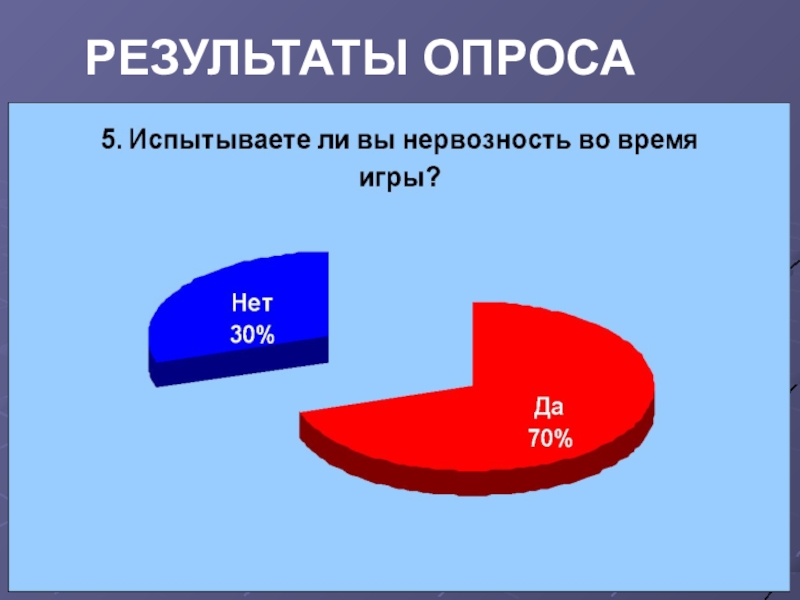 РЕЗУЛЬТАТЫ ОПРОСА

5. Испытываете ли вы нервозность во время игры?

Нет
30%

Да
70%